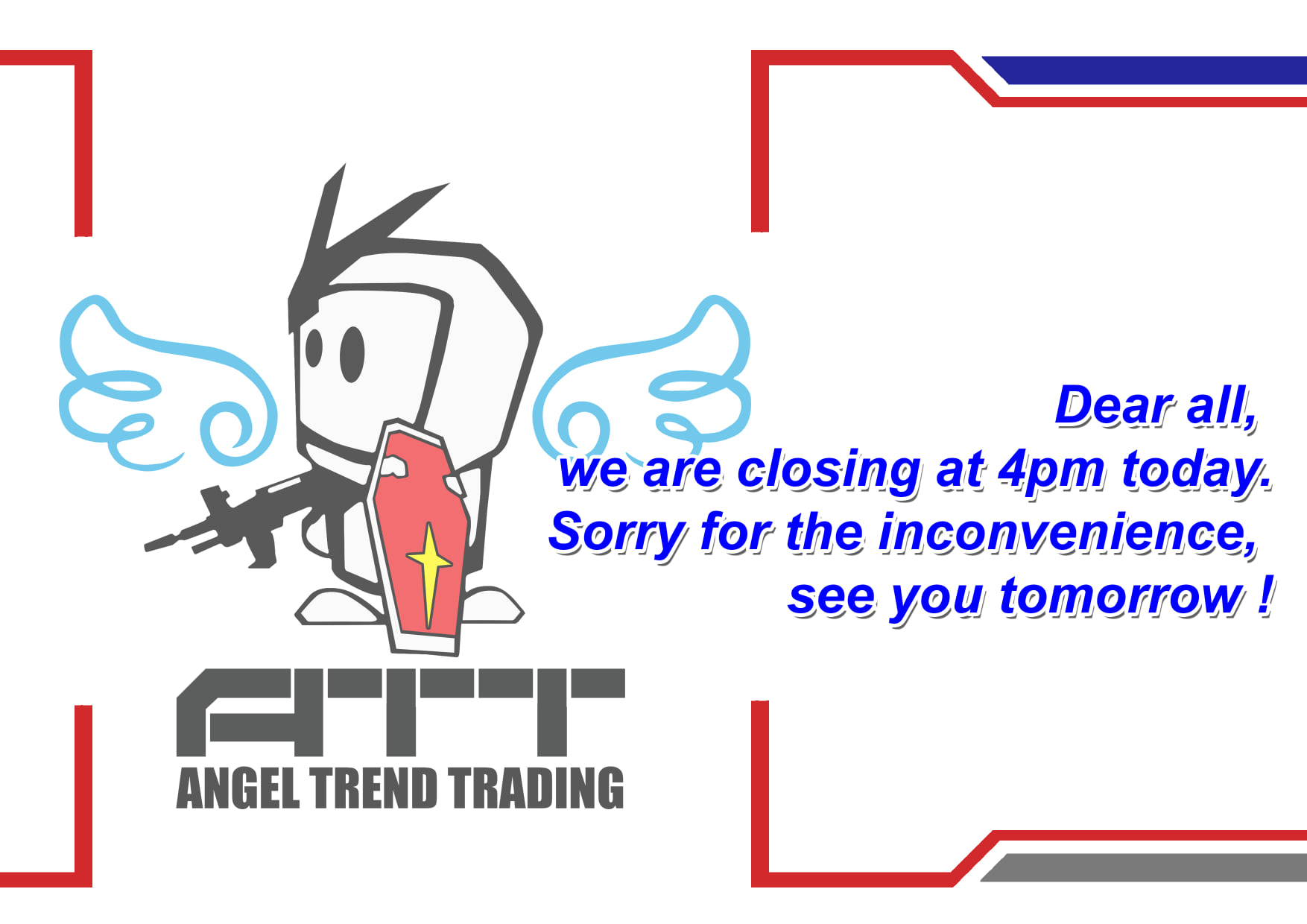 ATT
ANGEL TREND TRADING

Dear all,
we are closing at 4pm today.
Sorry for the inconvenience,
see you tomorrow !